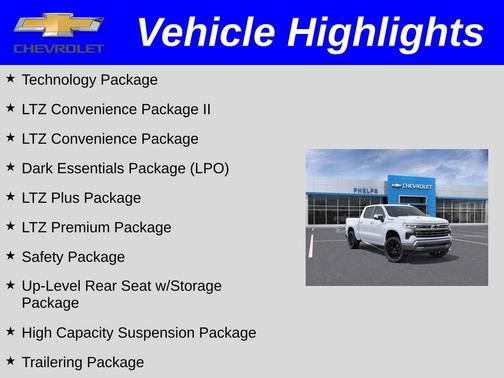 CHEVROLET

Vehicle Highlights

★ Technology Package

★ LTZ Convenience Package II

★ LTZ Convenience Package

★ Dark Essentials Package (LPO)

★ LTZ Plus Package

★ LTZ Premium Package

★ Safety Package

★ Up-Level Rear Seat w/Storage Package

★ High Capacity Suspension Package

★ Trailering Package

PHELPS

CHEVROLET